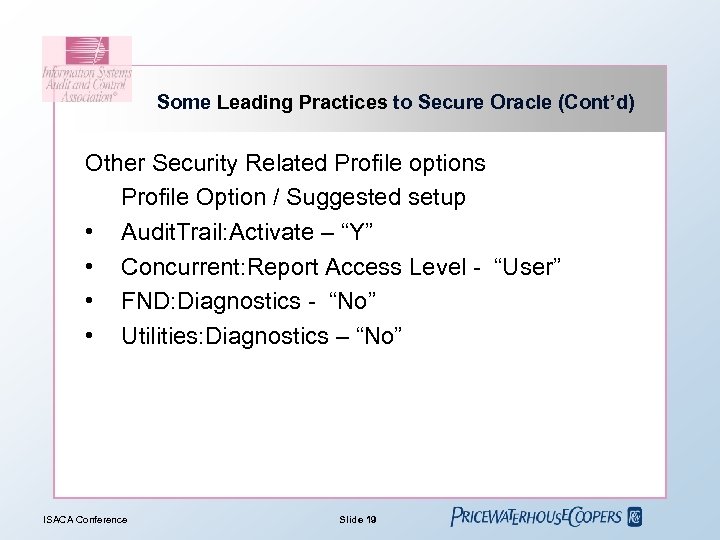 Information Systems Audit and Control Association®

Some Leading Practices to Secure Oracle (Cont'd)

Other Security Related Profile options

Profile Option / Suggested setup

• AuditTrail:Activate – "Y"
• Concurrent:Report Access Level - "User"
• FND:Diagnostics - "No"
• Utilities:Diagnostics – "No"

ISACA Conference

Slide 19

PRICEWATERHOUSECOOPERS